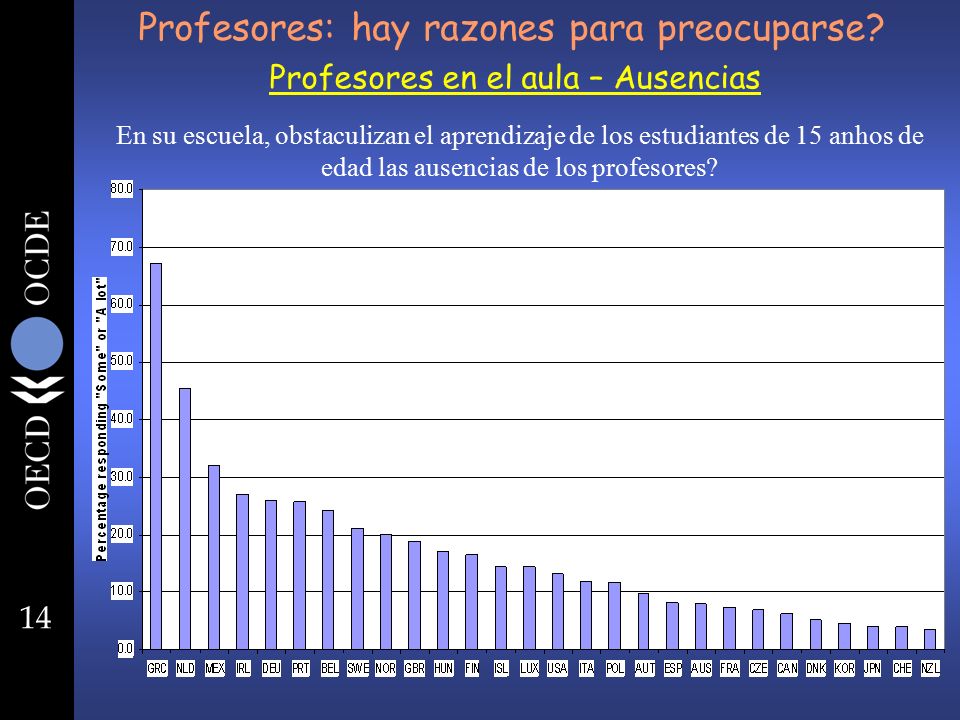 Profesores: hay razones para preocuparse?

Profesores en el aula – Ausencias

En su escuela, obstaculizan el aprendizaje de los estudiantes de 15 anhos de edad las ausencias de los profesores?

OECD OCDE

14

Percentage responding "Some" or "A lot"

80.0
70.0
60.0
50.0
40.0
30.0
20.0
10.0
0.0

GRC NLD MEX IRL DEU PRT BEL SWE NOR GBR HUN FIN ISL LUX USA ITA POL AUT ESP AUS FRA CZE CAN DNK KOR JPN CHE NZL